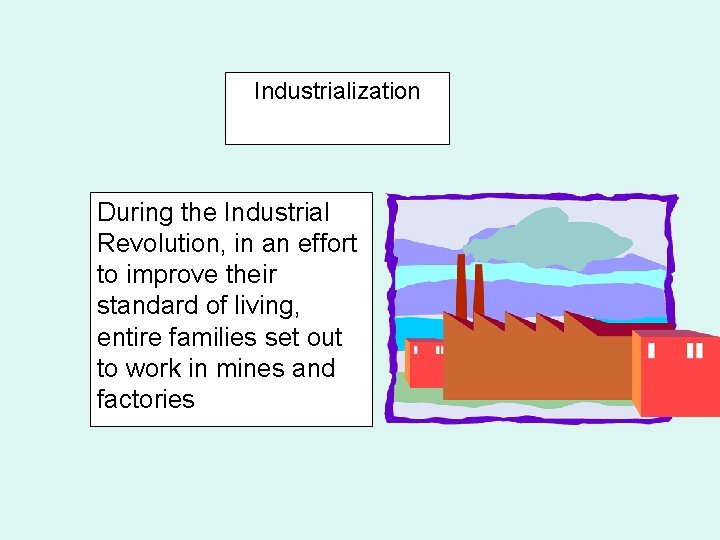 Industrialization

During the Industrial Revolution, in an effort to improve their standard of living, entire families set out to work in mines and factories